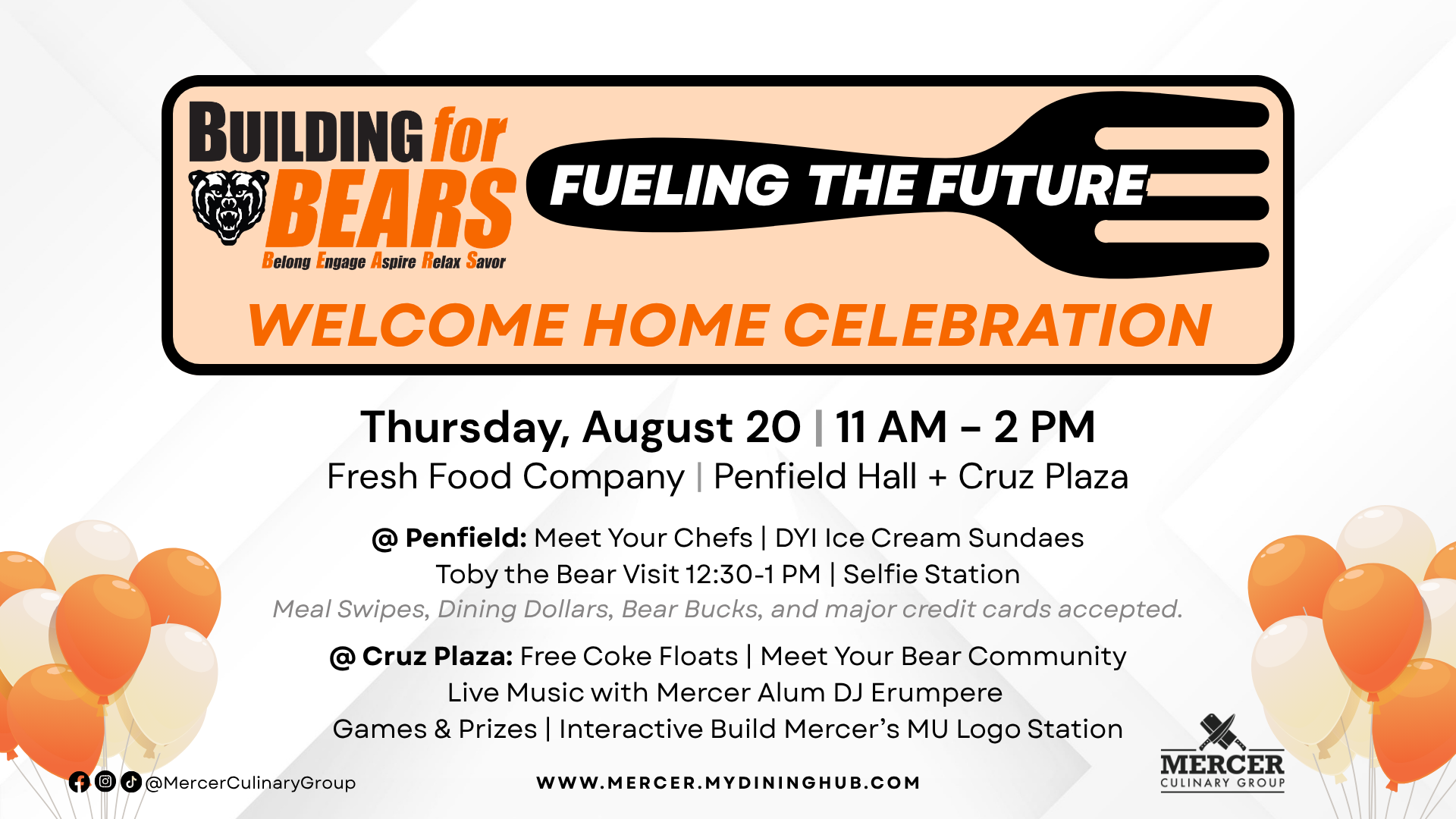 BUILDING for BEARS
Belong Engage Aspire Relax Savor

FUELING THE FUTURE

WELCOME HOME CELEBRATION

Thursday, August 20 | 11 AM – 2 PM
Fresh Food Company | Penfield Hall + Cruz Plaza

@ Penfield: Meet Your Chefs | DYI Ice Cream Sundaes
Toby the Bear Visit 12:30-1 PM | Selfie Station
Meal Swipes, Dining Dollars, Bear Bucks, and major credit cards accepted.

@ Cruz Plaza: Free Coke Floats | Meet Your Bear Community
Live Music with Mercer Alum DJ Erumpere
Games & Prizes | Interactive Build Mercer's MU Logo Station

@MercerCulinaryGroup

WWW.MERCER.MYDININGHUB.COM

MERCER
CULINARY GROUP